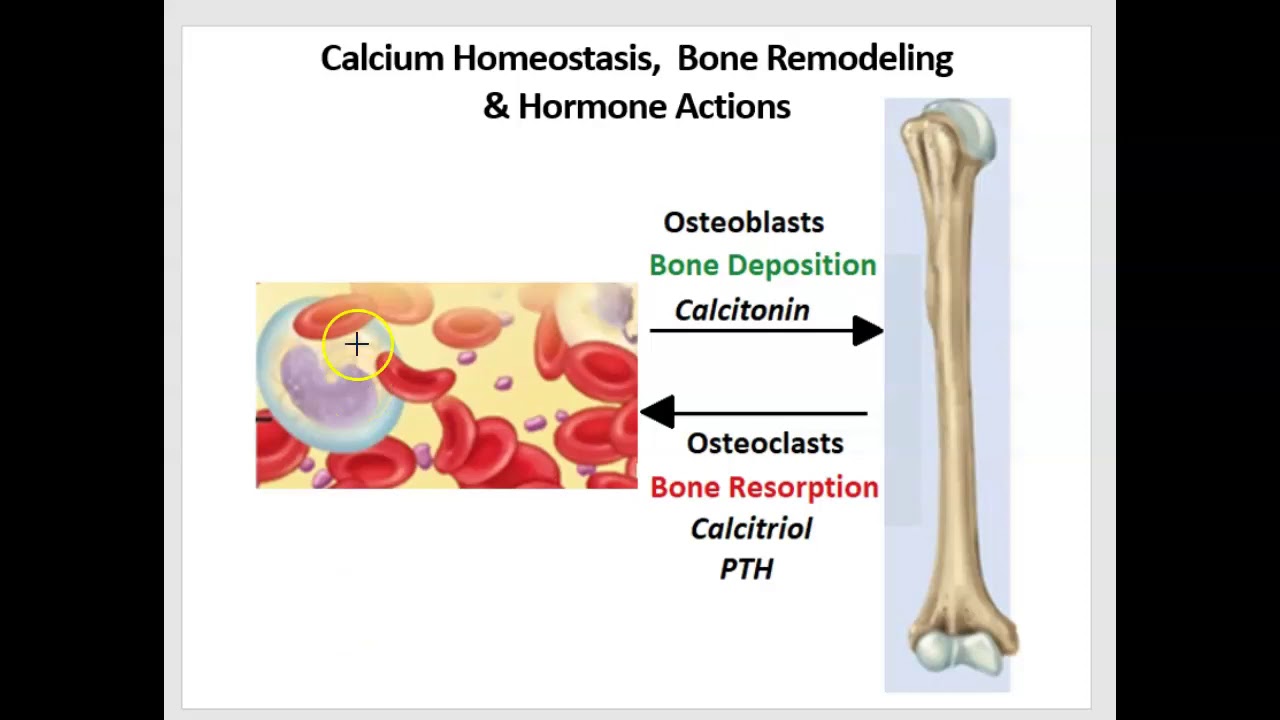 Calcium Homeostasis, Bone Remodeling & Hormone Actions

Osteoblasts
Bone Deposition
Calcitonin

Osteoclasts
Bone Resorption
Calcitriol
PTH